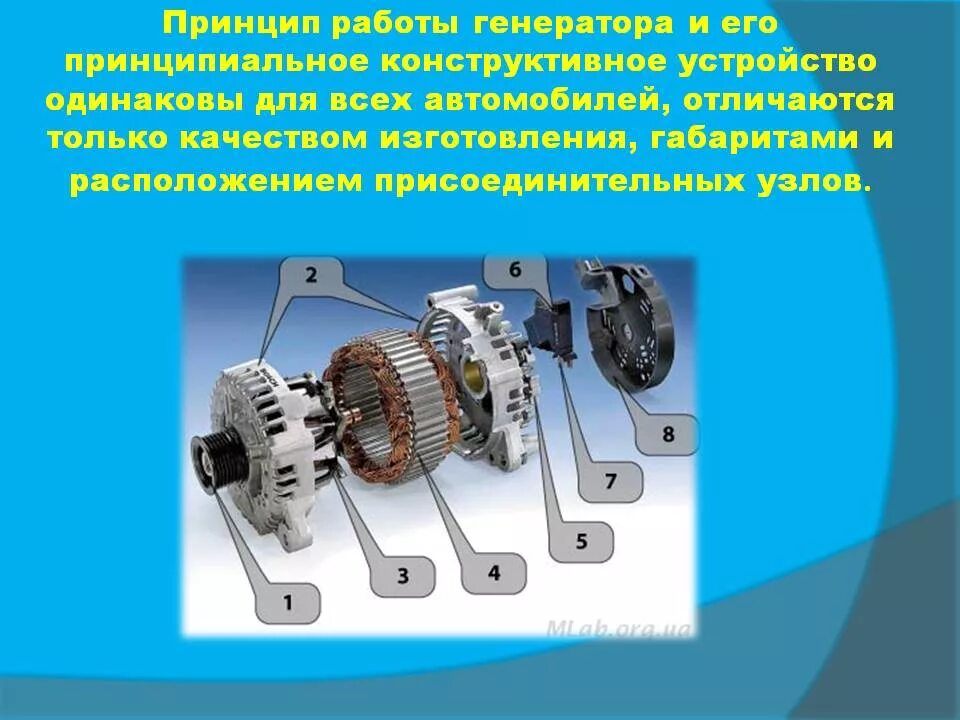 Принцип работы генератора и его принципиальное конструктивное устройство одинаковы для всех автомобилей, отличаются только качеством изготовления, габаритами и расположением присоединительных узлов.

2
6
8
7
5
4
3
1
MLab.org.ua